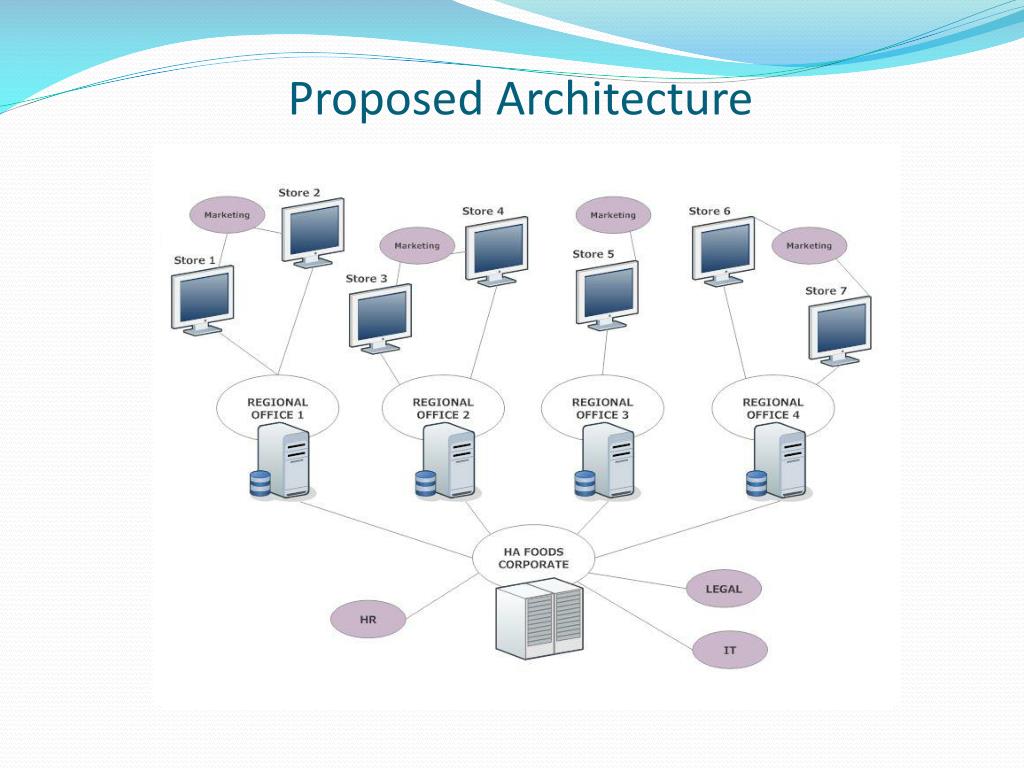 Proposed Architecture

Marketing
Store 2
Store 1
Marketing
Store 4
Store 3
Marketing
Store 5
Store 6
Marketing
Store 7

REGIONAL OFFICE 1
REGIONAL OFFICE 2
REGIONAL OFFICE 3
REGIONAL OFFICE 4

HA FOODS CORPORATE
HR
LEGAL
IT